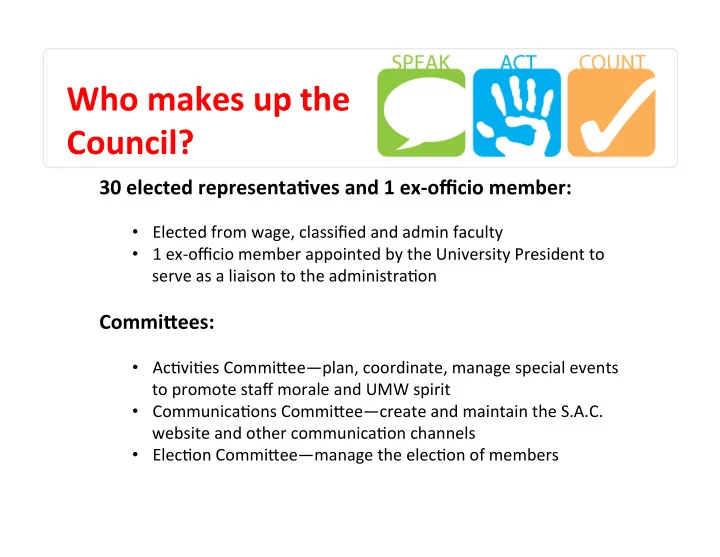 Who makes up the Council?

SPEAK ACT COUNT

30 elected representatives and 1 ex-officio member:

• Elected from wage, classified and admin faculty
• 1 ex-officio member appointed by the University President to serve as a liaison to the administration

Committees:

• Activities Committee—plan, coordinate, manage special events to promote staff morale and UMW spirit
• Communications Committee—create and maintain the S.A.C. website and other communication channels
• Election Committee—manage the election of members